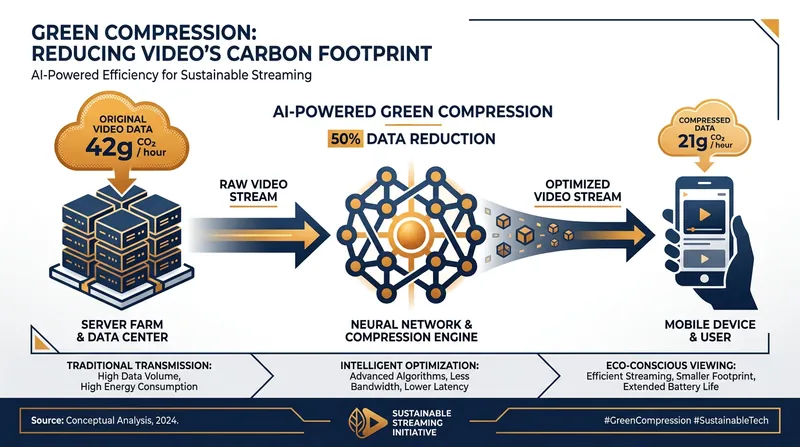 GREEN COMPRESSION:
REDUCING VIDEO'S CARBON FOOTPRINT

AI-Powered Efficiency for Sustainable Streaming

ORIGINAL VIDEO DATA
42g $CO_2$ / hour

AI-POWERED GREEN COMPRESSION

50% DATA REDUCTION

COMPRESSED DATA
21g $CO_2$ / hour

RAW VIDEO STREAM

OPTIMIZED VIDEO STREAM

SERVER FARM & DATA CENTER

NEURAL NETWORK & COMPRESSION ENGINE

MOBILE DEVICE & USER

TRADITIONAL TRANSMISSION:
High Data Volume, High Energy Consumption

INTELLIGENT OPTIMIZATION:
Advanced Algorithms, Less Bandwidth, Lower Latency

ECO-CONSCIOUS VIEWING:
Efficient Streaming, Smaller Footprint, Extended Battery Life

Source: Conceptual Analysis, 2024.

SUSTAINABLE STREAMING INITIATIVE

#GreenCompression #SustainableTech